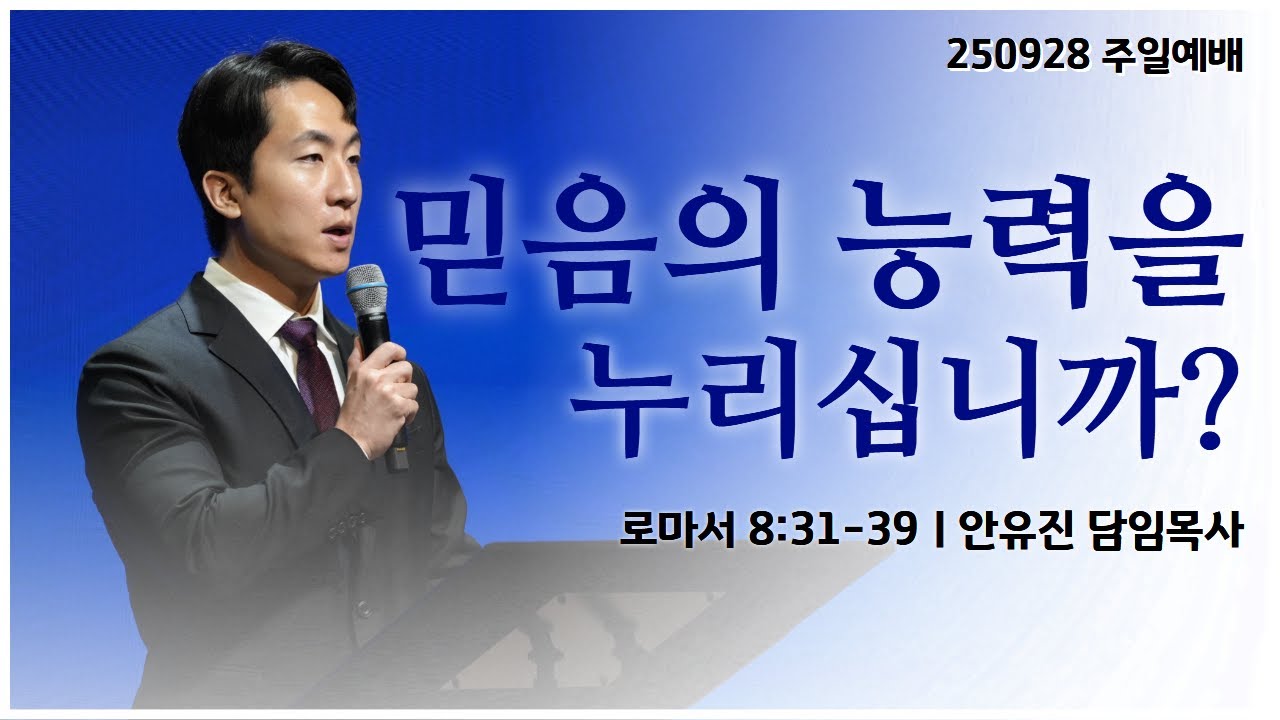 250928 주일예배

믿음의 능력을 누리십니까?

로마서 8:31-39 | 안유진 담임목사